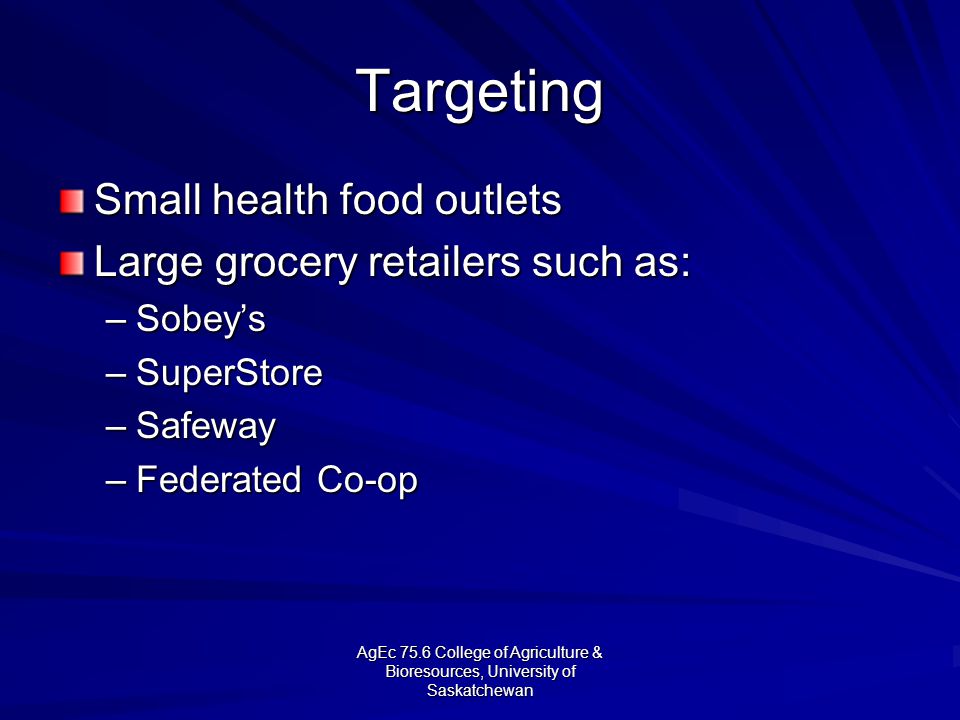 Targeting

Small health food outlets

Large grocery retailers such as:

– Sobey’s

– SuperStore

– Safeway

– Federated Co-op

AgEc 75.6 College of Agriculture & Bioresources, University of Saskatchewan